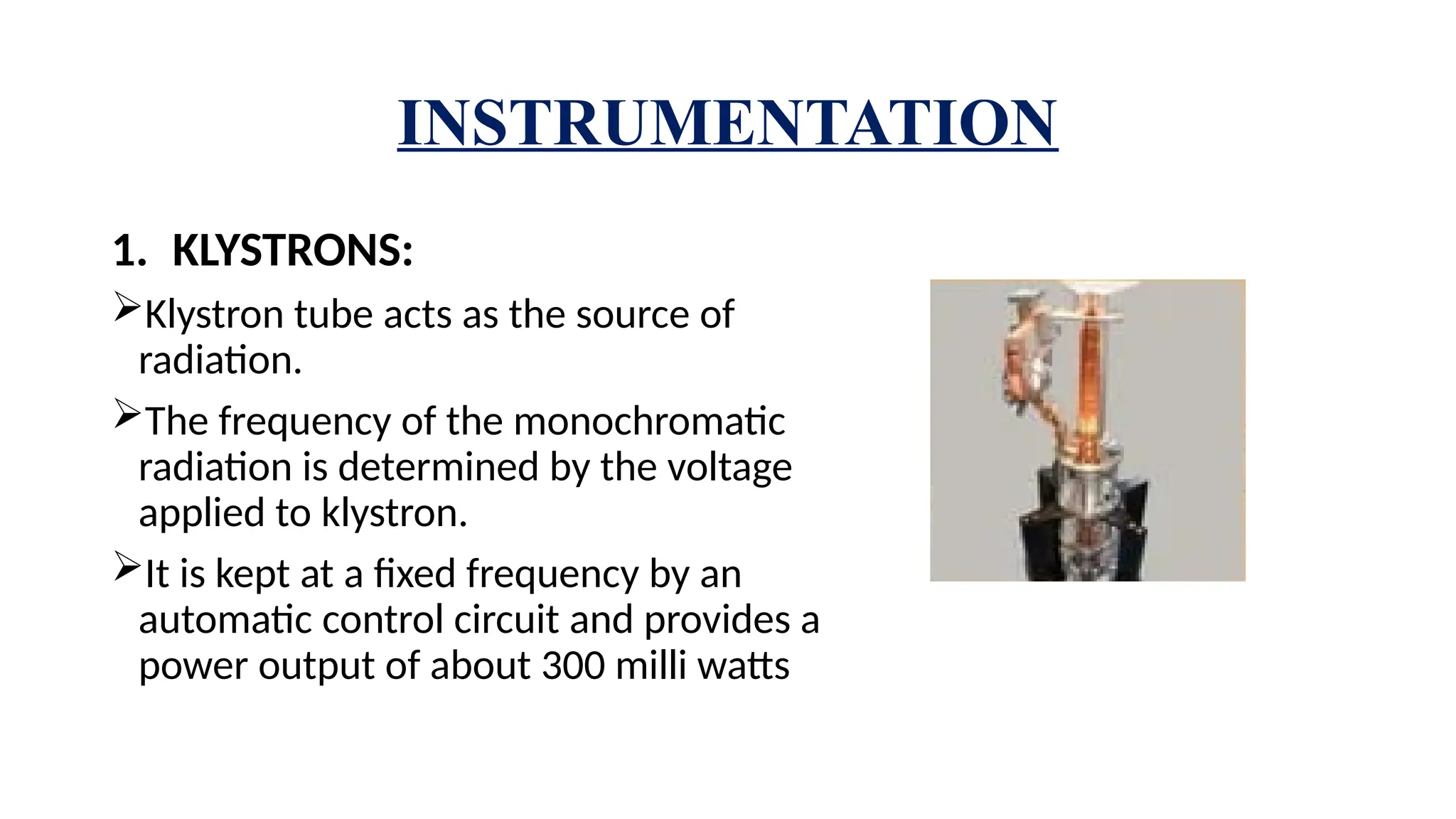 INSTRUMENTATION

1. KLYSTRONS:

➢Klystron tube acts as the source of radiation.

➢The frequency of the monochromatic radiation is determined by the voltage applied to klystron.

➢It is kept at a fixed frequency by an automatic control circuit and provides a power output of about 300 milli watts